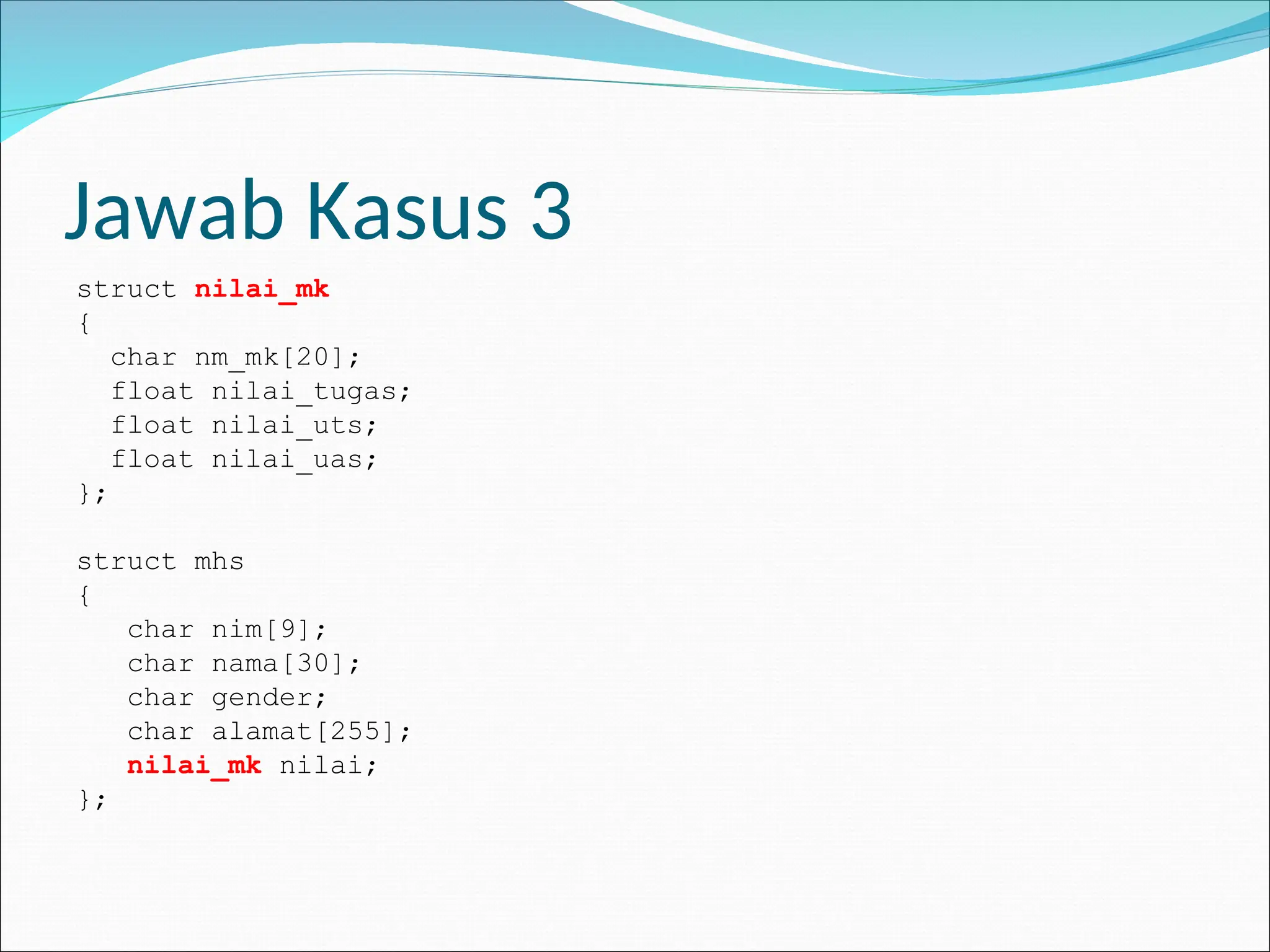 Jawab Kasus 3

struct nilai_mk
{
  char nm_mk[20];
  float nilai_tugas;
  float nilai_uts;
  float nilai_uas;
};

struct mhs
{
   char nim[9];
   char nama[30];
   char gender;
   char alamat[255];
   nilai_mk nilai;
};